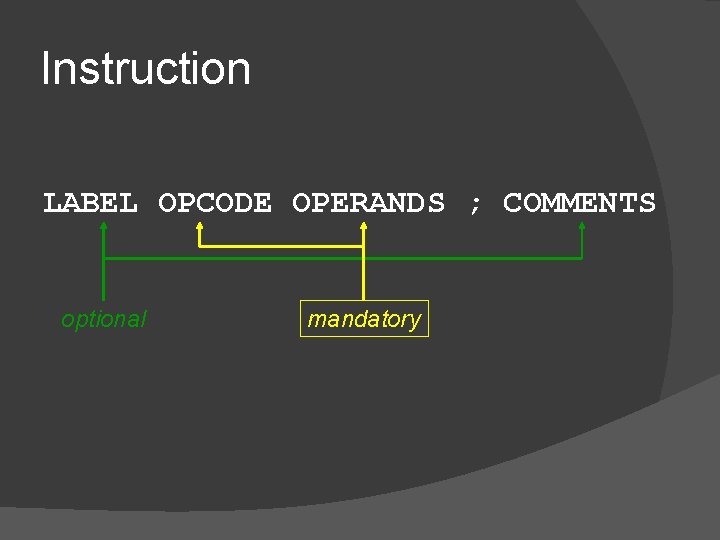 Instruction

LABEL OPCODE OPERANDS ; COMMENTS

optional

mandatory